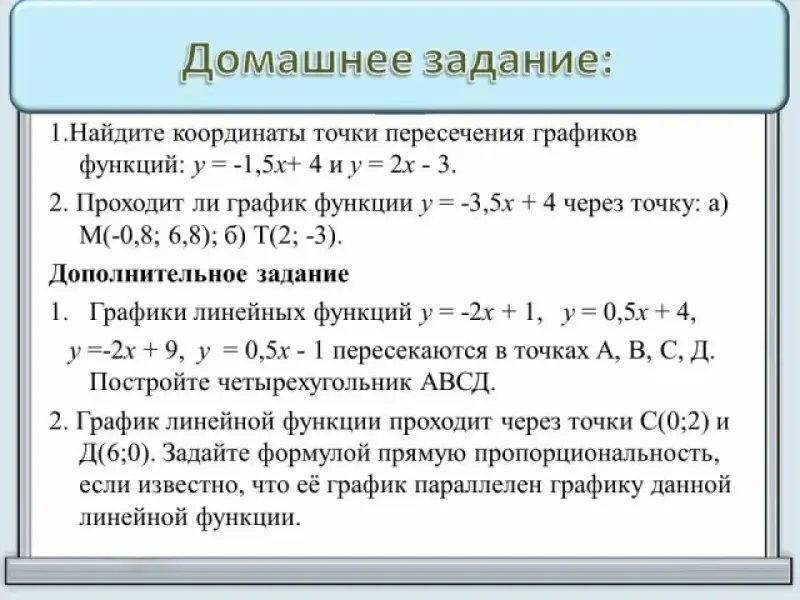 Домашнее задание:

1.Найдите координаты точки пересечения графиков функций: $y = -1,5x + 4$ и $y = 2x - 3$.

2. Проходит ли график функции $y = -3,5x + 4$ через точку: а) М(-0,8; 6,8); б) Т(2; -3).

Дополнительное задание

1. Графики линейных функций $y = -2x + 1$, $y = 0,5x + 4$, $y = -2x + 9$, $y = 0,5x - 1$ пересекаются в точках А, В, С, Д. Постройте четырехугольник АВСД.

2. График линейной функции проходит через точки С(0;2) и Д(6;0). Задайте формулой прямую пропорциональность, если известно, что её график параллелен графику данной линейной функции.